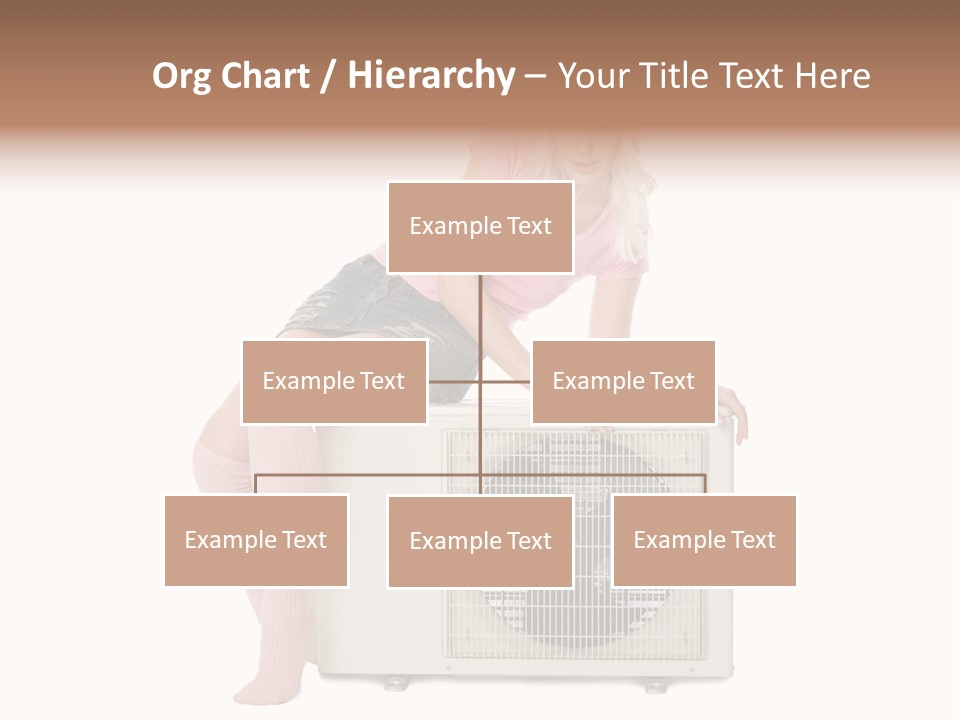 Org Chart / Hierarchy – Your Title Text Here

Example Text

Example Text

Example Text

Example Text

Example Text

Example Text